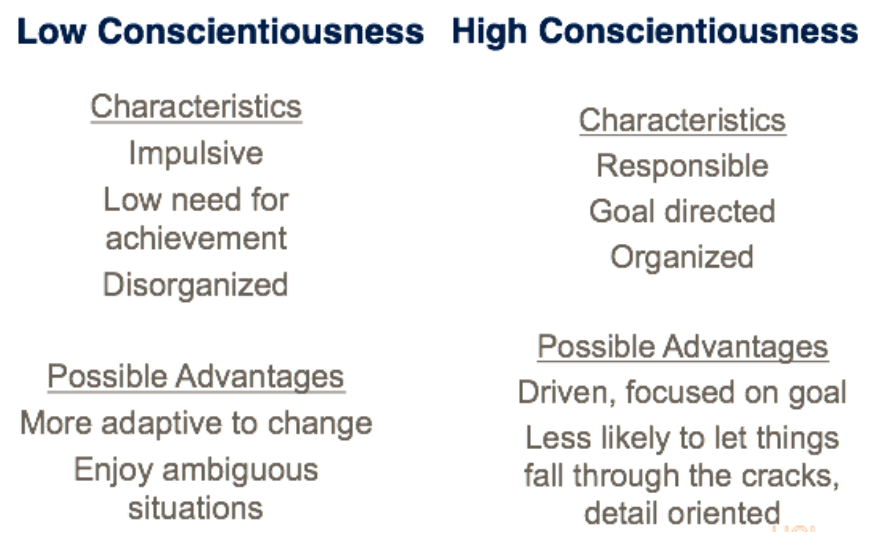 Low Conscientiousness

Characteristics

Impulsive

Low need for achievement

Disorganized

Possible Advantages

More adaptive to change

Enjoy ambiguous situations

High Conscientiousness

Characteristics

Responsible

Goal directed

Organized

Possible Advantages

Driven, focused on goal

Less likely to let things fall through the cracks, detail oriented